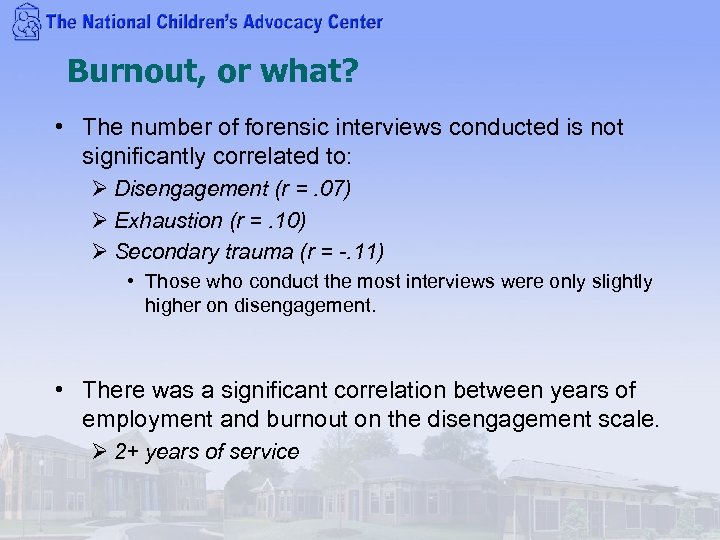 The National Children's Advocacy Center

Burnout, or what?

• The number of forensic interviews conducted is not significantly correlated to:
  ➢ Disengagement (r = .07)
  ➢ Exhaustion (r = .10)
  ➢ Secondary trauma (r = -.11)
    • Those who conduct the most interviews were only slightly higher on disengagement.

• There was a significant correlation between years of employment and burnout on the disengagement scale.
  ➢ 2+ years of service